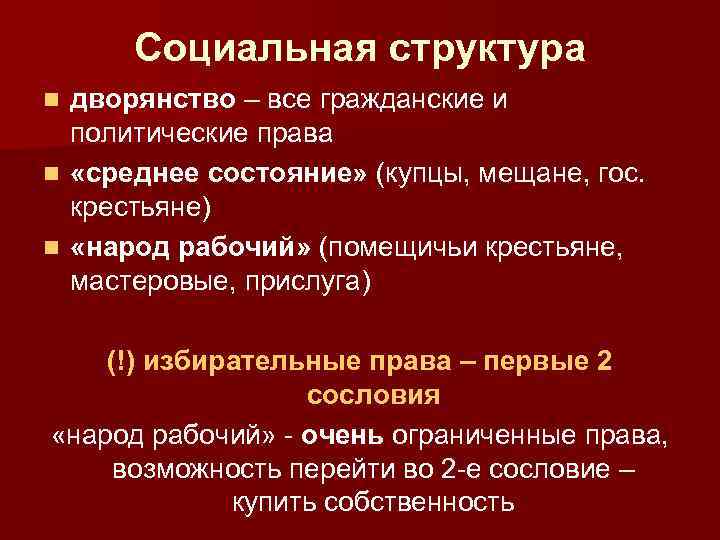 Социальная структура

■ дворянство – все гражданские и политические права

■ «среднее состояние» (купцы, мещане, гос. крестьяне)

■ «народ рабочий» (помещичьи крестьяне, мастеровые, прислуга)

(!) избирательные права – первые 2 сословия

«народ рабочий» - очень ограниченные права, возможность перейти во 2-е сословие – купить собственность